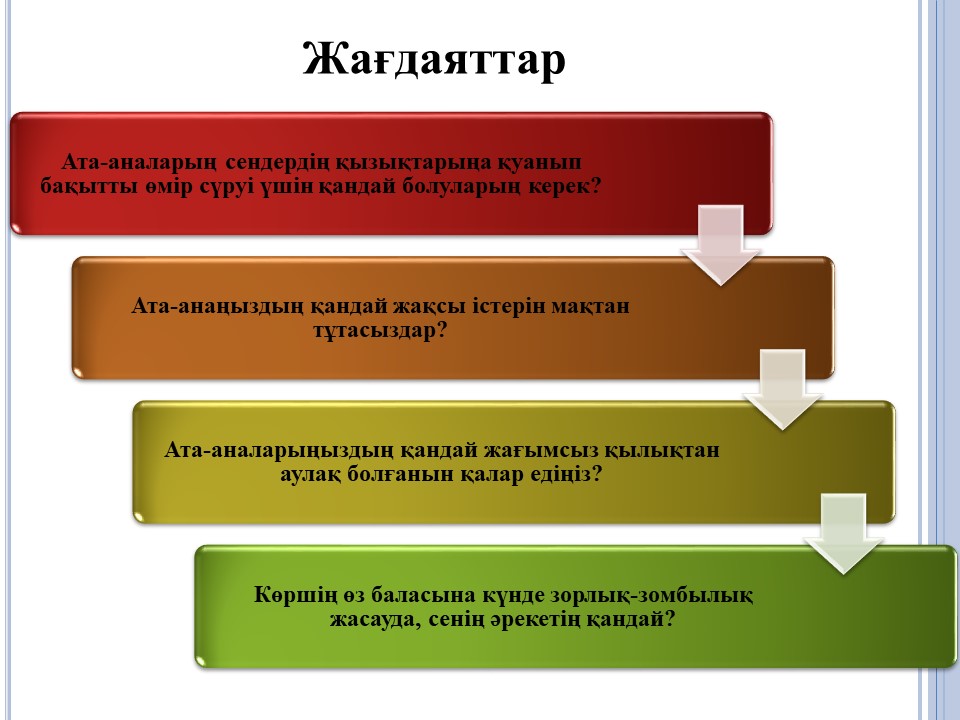 Жағдаяттар

Ата-аналарың сендердің қызықтарыңа қуанып бақытты өмір сүруі үшін қандай болуларың керек?

Ата-анаңыздың қандай жақсы істерін мақтан тұтасыздар?

Ата-аналарыңыздың қандай жағымсыз қылықтан аулақ болғанын қалар едіңіз?

Көршің өз баласына күнде зорлық-зомбылық жасауда, сенің әрекетің қандай?